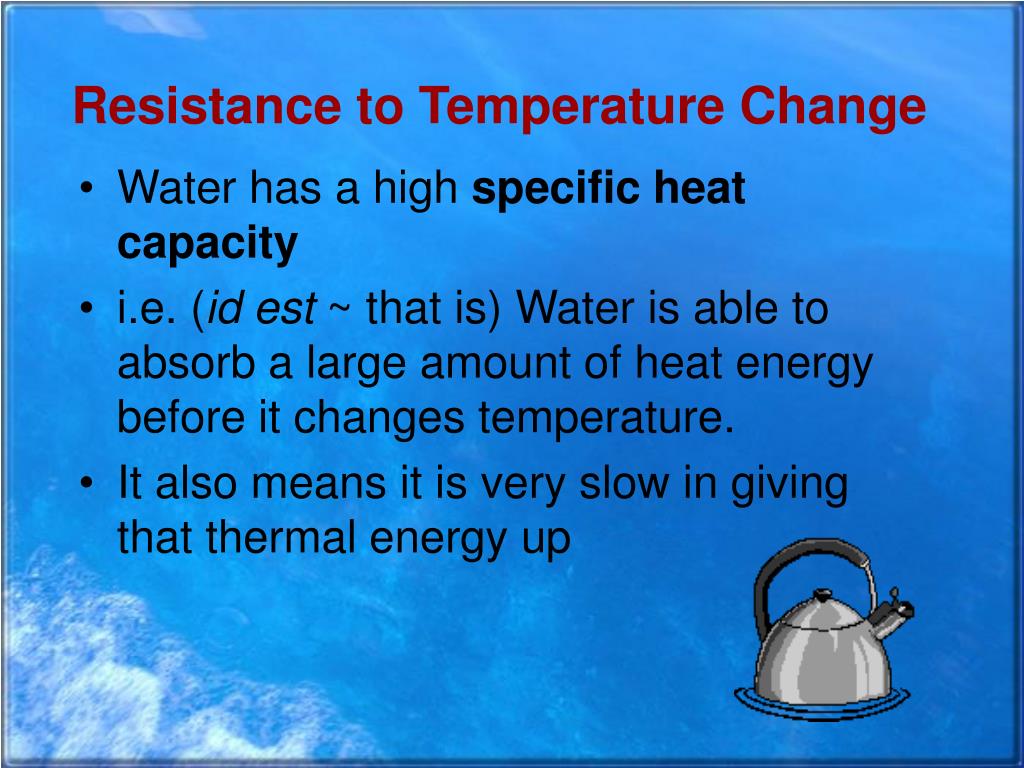 Resistance to Temperature Change

• Water has a high specific heat capacity

• i.e. (id est ~ that is) Water is able to absorb a large amount of heat energy before it changes temperature.

• It also means it is very slow in giving that thermal energy up